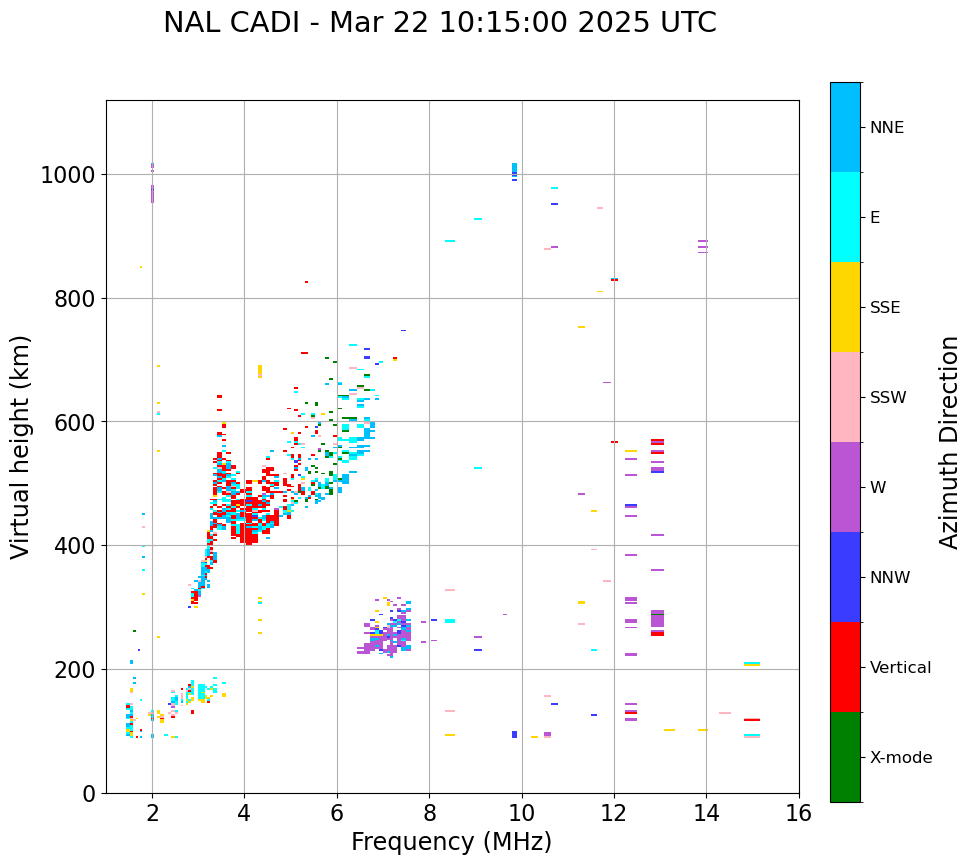 NAL CADI - Mar 22 10:15:00 2025 UTC

Virtual height (km)

1000
800
600
400
200
0

2
4
6
8
10
12
14
16

Frequency (MHz)

NNE
E
SSE
SSW
W
NNW
Vertical
X-mode

Azimuth Direction